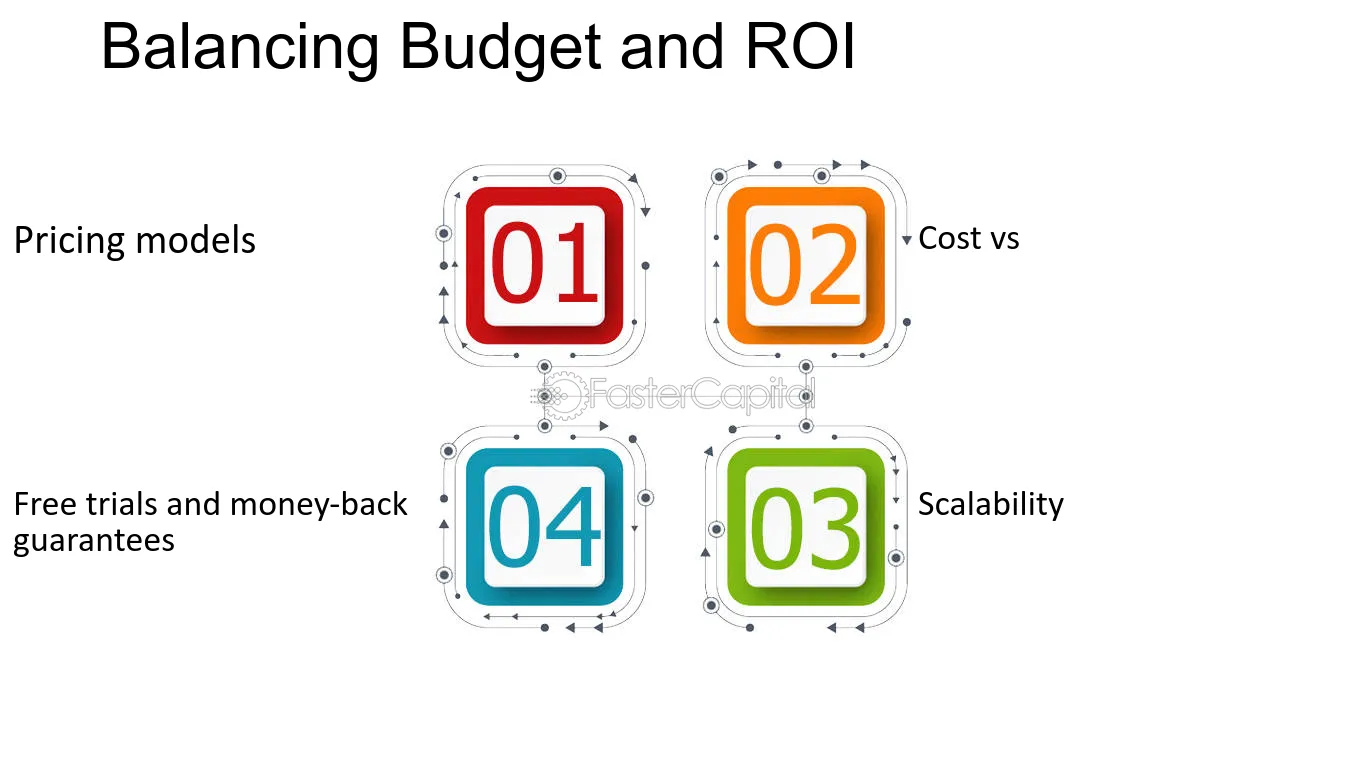 Balancing Budget and ROI

Pricing models

01

02

Cost vs

FasterCapital

Free trials and money-back guarantees

04

03

Scalability